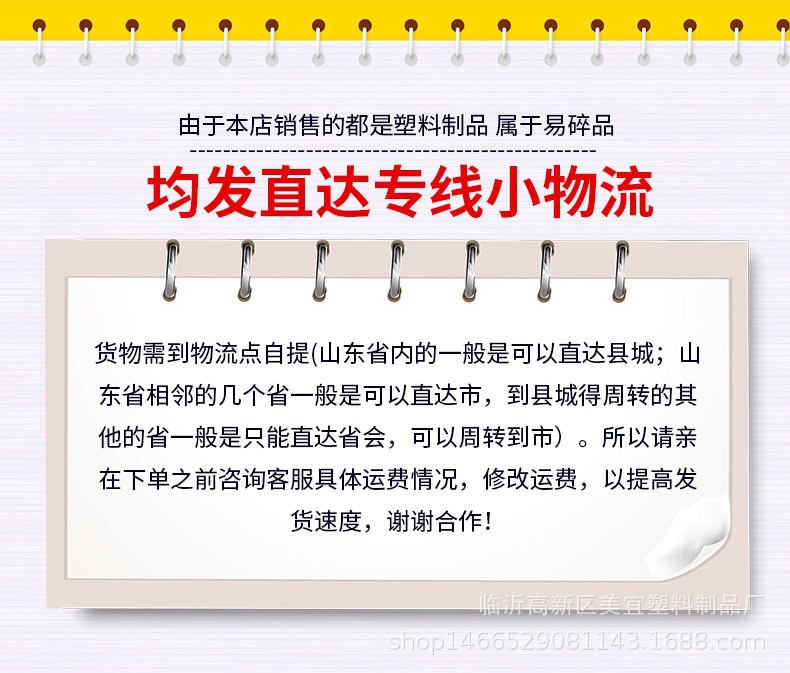 由于本店销售的都是塑料制品 属于易碎品

均发直达专线小物流

货物需到物流点自提(山东省内的一般是可以直达县城；山东省相邻的几个省一般是可以直达市，到县城得周转的其他的省一般是只能直达省会，可以周转到市）。所以请亲在下单之前咨询客服具体运费情况，修改运费，以提高发货速度，谢谢合作！

临沂高新区美宜塑料制品厂
shop1466529081143.1688.com